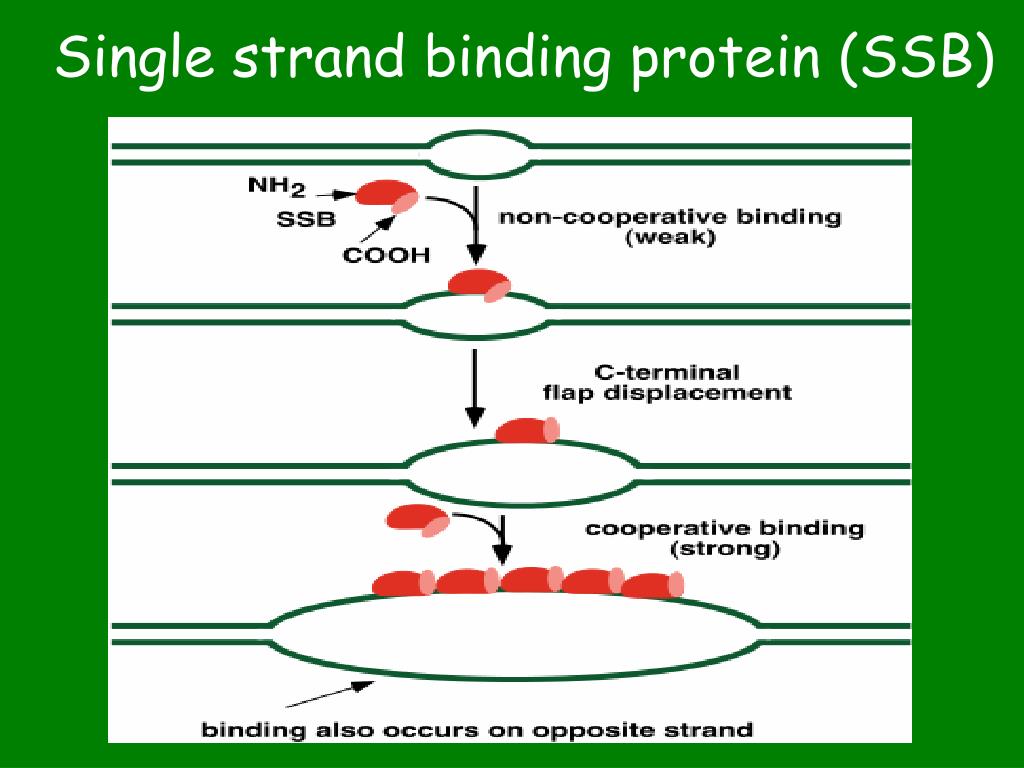 Single strand binding protein (SSB)

$NH_2$
SSB
COOH

non-cooperative binding (weak)

C-terminal flap displacement

cooperative binding (strong)

binding also occurs on opposite strand